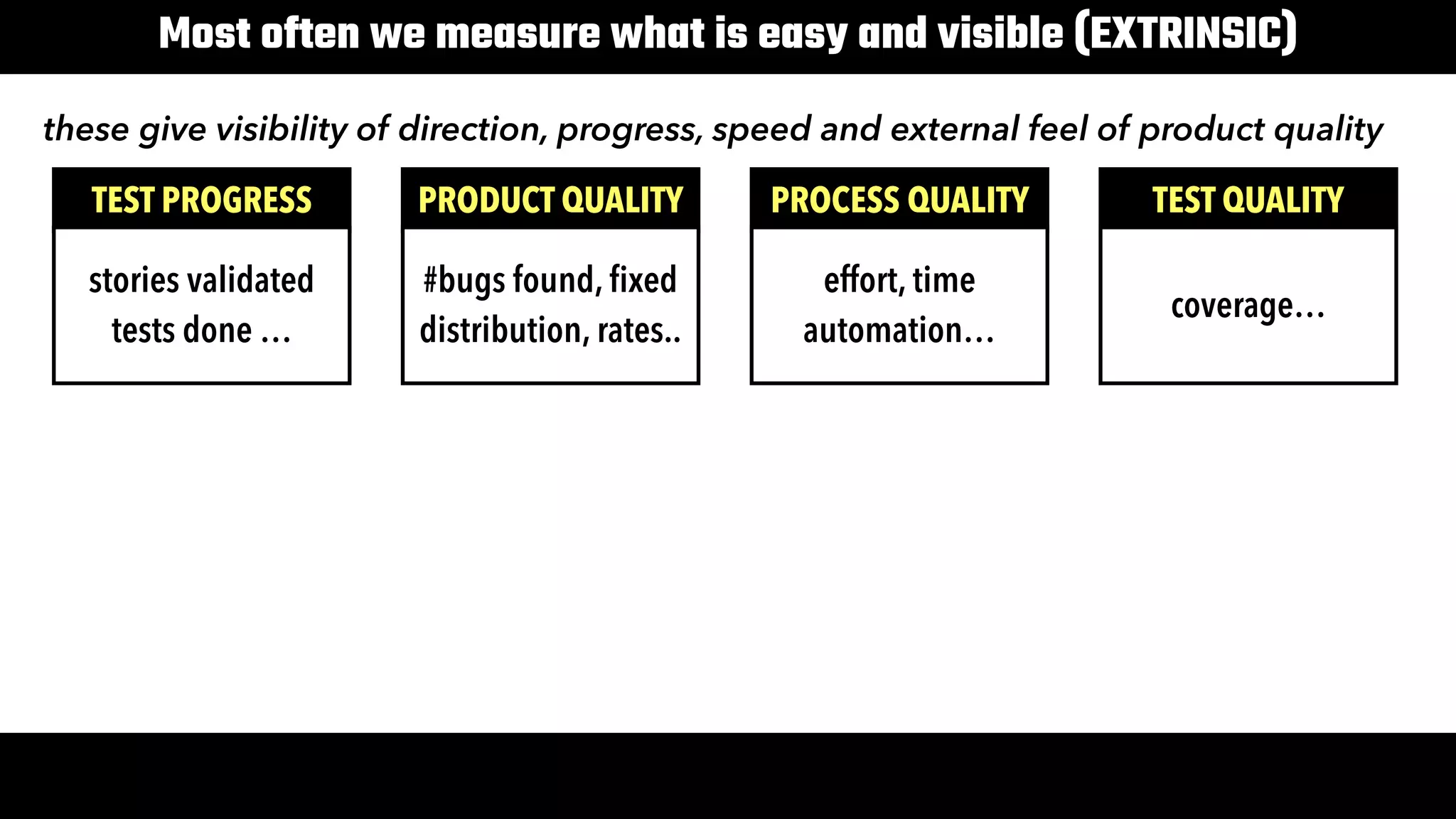 Most often we measure what is easy and visible (EXTRINSIC)

these give visibility of direction, progress, speed and external feel of product quality

TEST PROGRESS

stories validated
tests done …

PRODUCT QUALITY

#bugs found, fixed
distribution, rates..

PROCESS QUALITY

effort, time
automation…

TEST QUALITY

coverage…